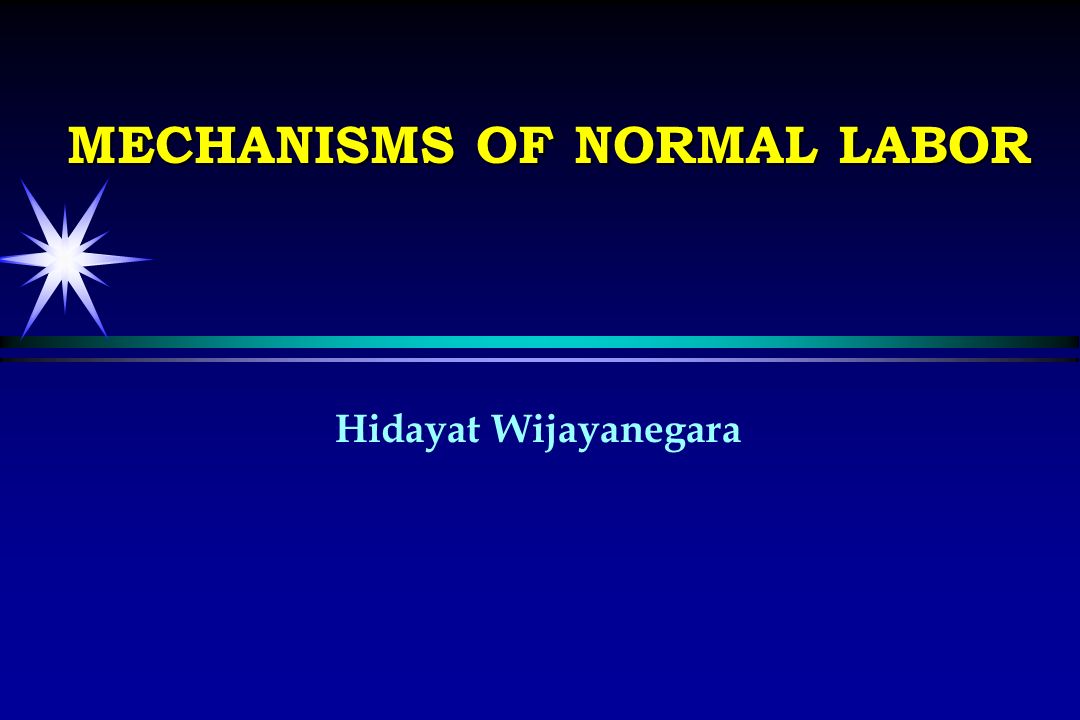 MECHANISMS OF NORMAL LABOR

Hidayat Wijayanegara